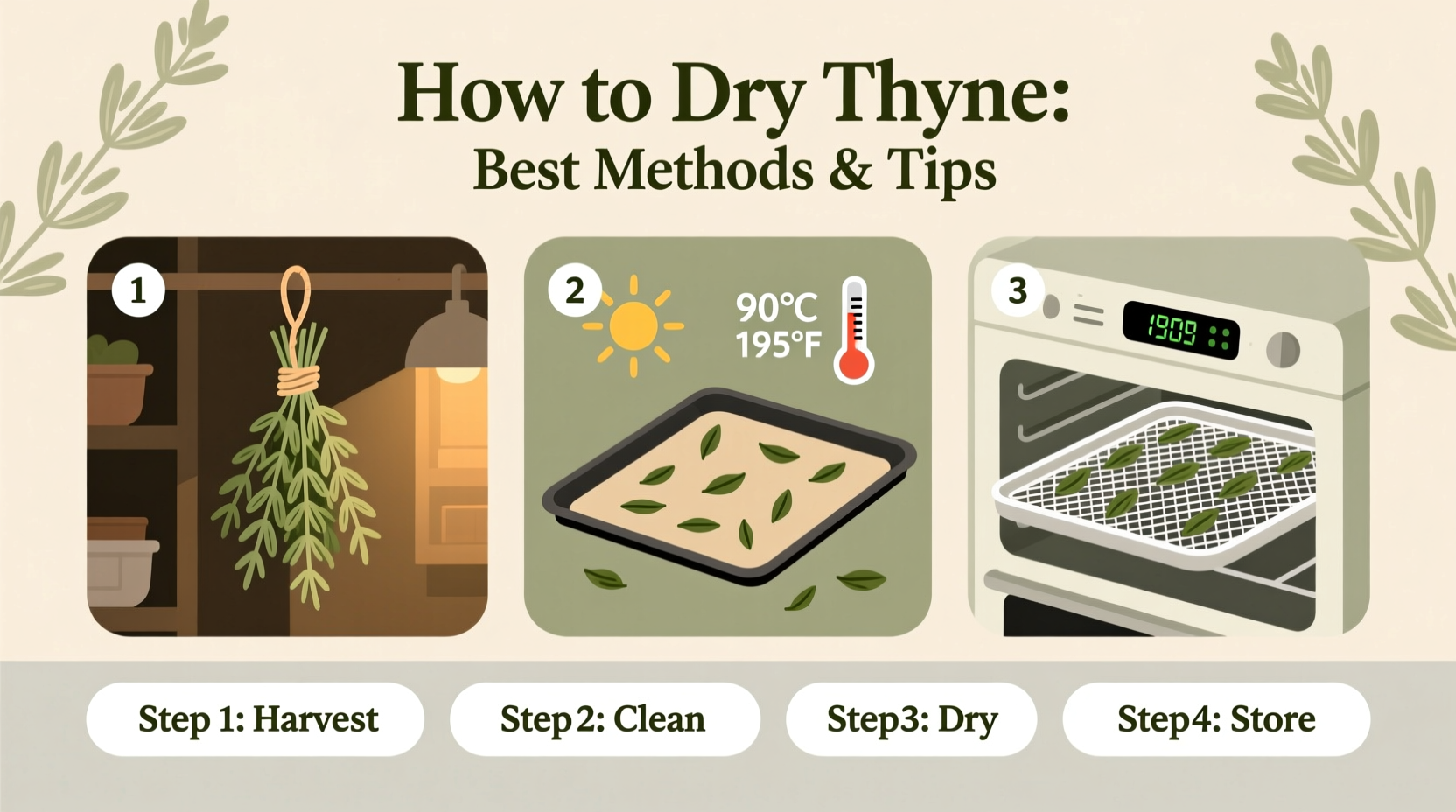 How to Dry Thyne:
Best Methods & Tips

1

2

90°C
195°F

3

1909

Step 1: Harvest

Step 2: Clean

Step3: Dry

Step4: Store